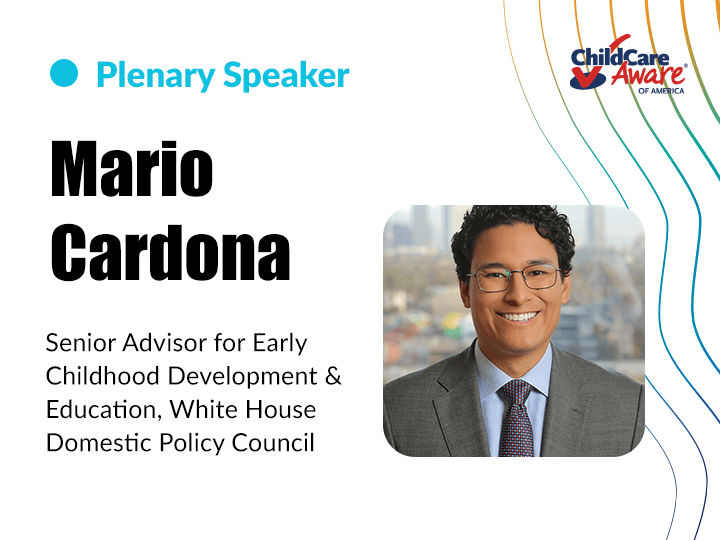 Plenary Speaker

ChildCare Aware® OF AMERICA

Mario Cardona

Senior Advisor for Early Childhood Development & Education, White House Domestic Policy Council